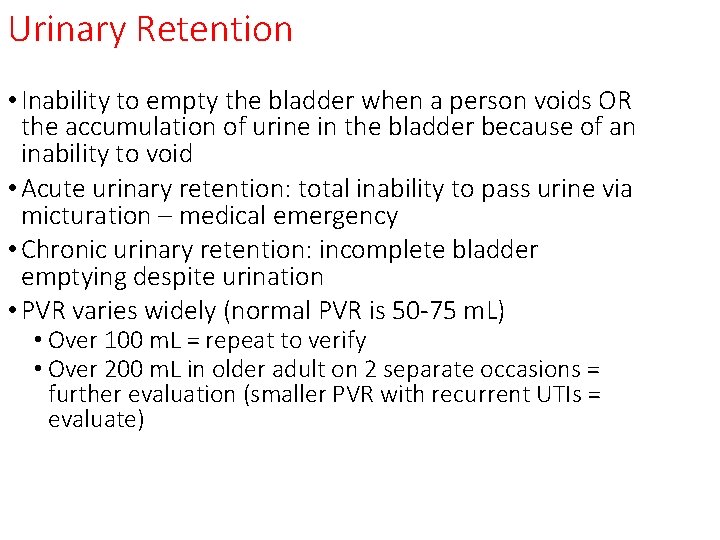 Urinary Retention

• Inability to empty the bladder when a person voids OR the accumulation of urine in the bladder because of an inability to void
• Acute urinary retention: total inability to pass urine via micturation – medical emergency
• Chronic urinary retention: incomplete bladder emptying despite urination
• PVR varies widely (normal PVR is 50-75 mL)
  • Over 100 mL = repeat to verify
  • Over 200 mL in older adult on 2 separate occasions = further evaluation (smaller PVR with recurrent UTIs = evaluate)